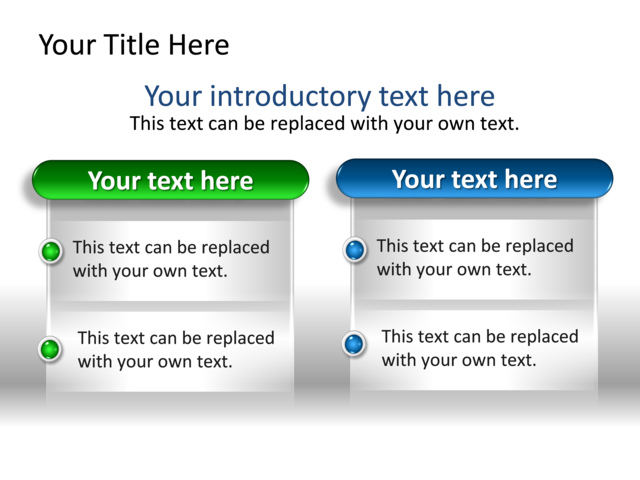 Your Title Here

Your introductory text here
This text can be replaced with your own text.

Your text here

This text can be replaced with your own text.

This text can be replaced with your own text.

Your text here

This text can be replaced with your own text.

This text can be replaced with your own text.